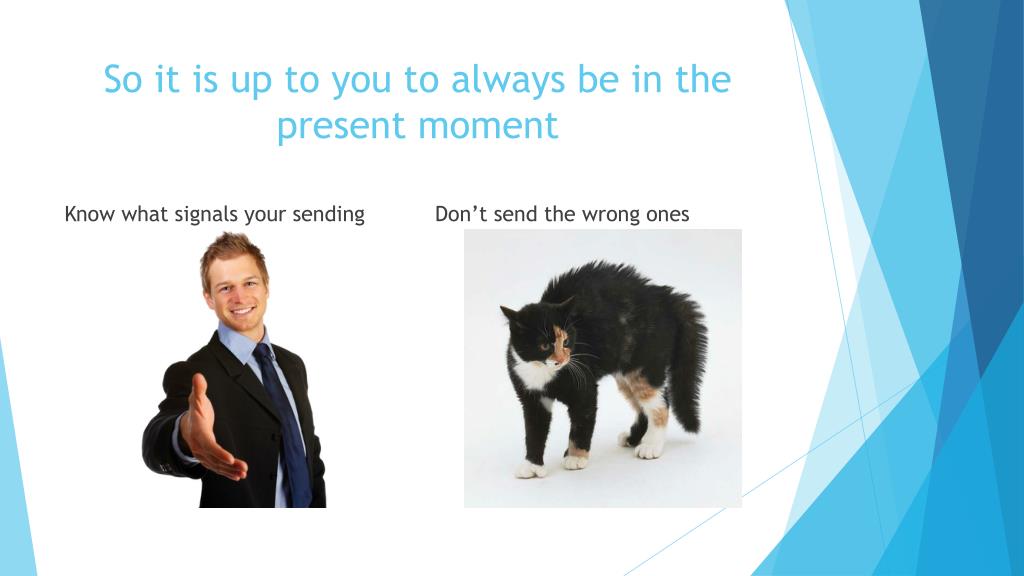 So it is up to you to always be in the present moment

Know what signals your sending

Don’t send the wrong ones